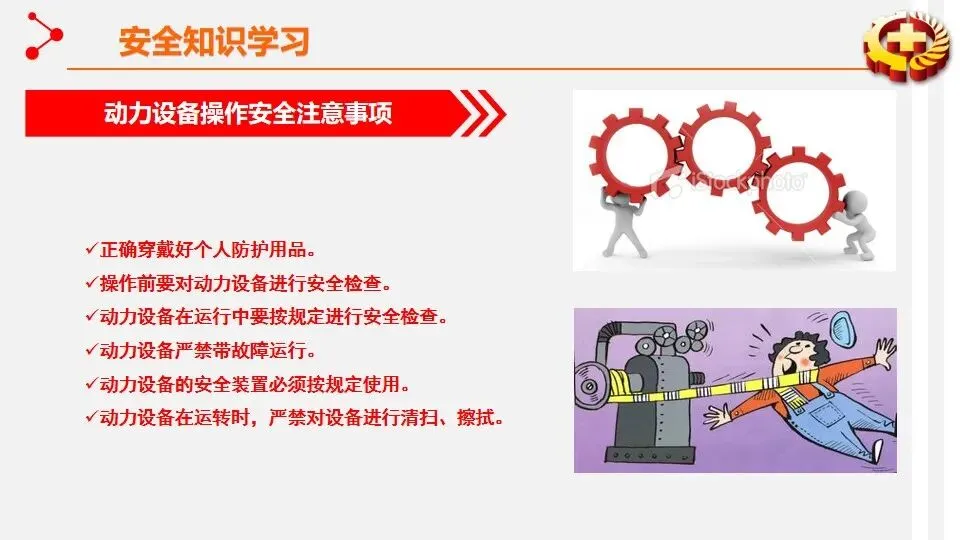 安全知识学习

动力设备操作安全注意事项

✓正确穿戴好个人防护用品。
✓操作前要对动力设备进行安全检查。
✓动力设备在运行中要按规定进行安全检查。
✓动力设备严禁带故障运行。
✓动力设备的安全装置必须按规定使用。
✓动力设备在运转时，严禁对设备进行清扫、擦拭。

iStockphoto